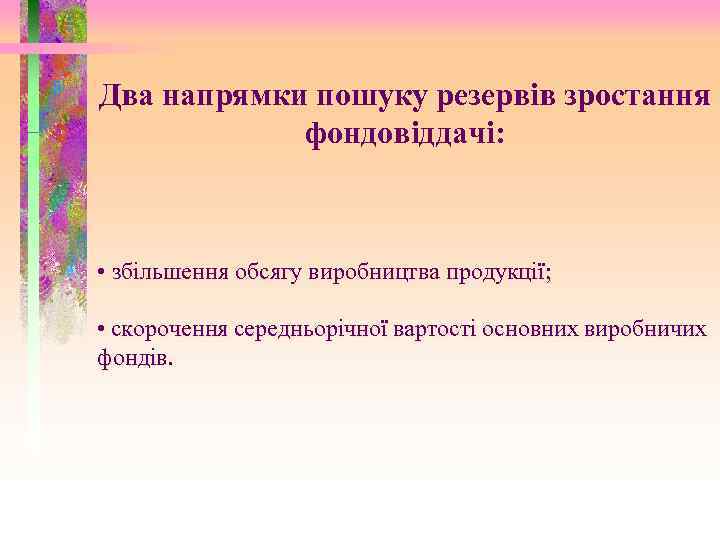 Два напрямки пошуку резервів зростання фондовіддачі:

• збільшення обсягу виробництва продукції;

• скорочення середньорічної вартості основних виробничих фондів.